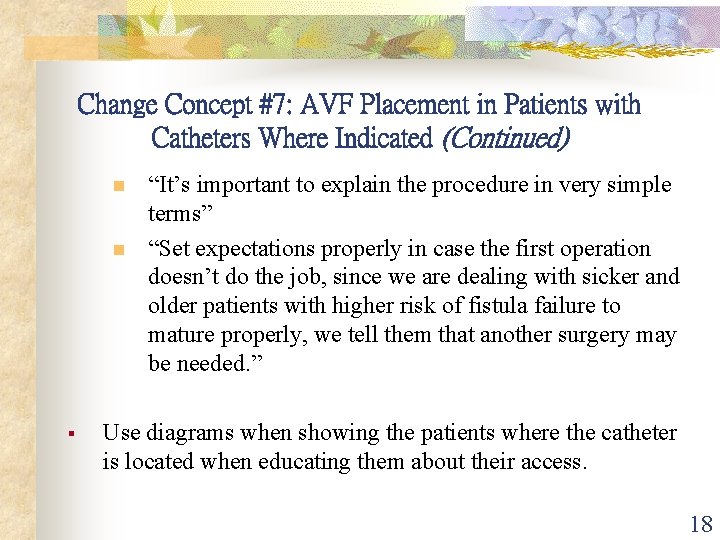 Change Concept #7: AVF Placement in Patients with Catheters Where Indicated (Continued)

“It’s important to explain the procedure in very simple terms”

“Set expectations properly in case the first operation doesn’t do the job, since we are dealing with sicker and older patients with higher risk of fistula failure to mature properly, we tell them that another surgery may be needed.”

Use diagrams when showing the patients where the catheter is located when educating them about their access.

18